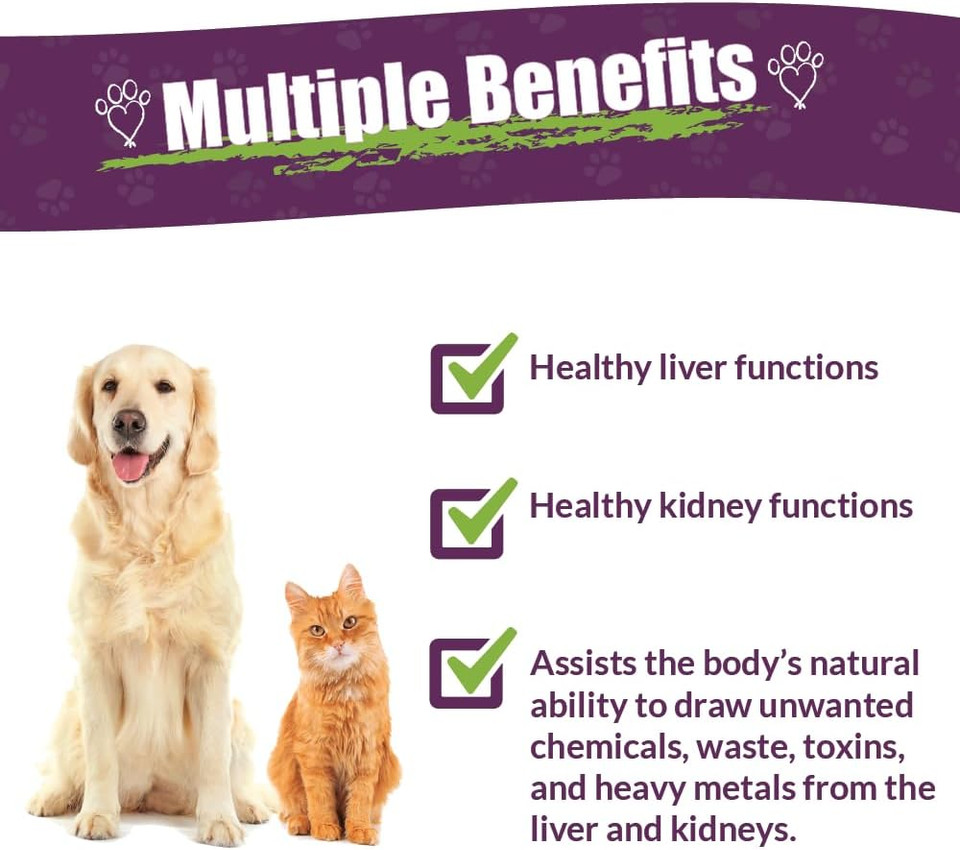 Multiple Benefits

Healthy liver functions

Healthy kidney functions

Assists the body's natural ability to draw unwanted chemicals, waste, toxins, and heavy metals from the liver and kidneys.